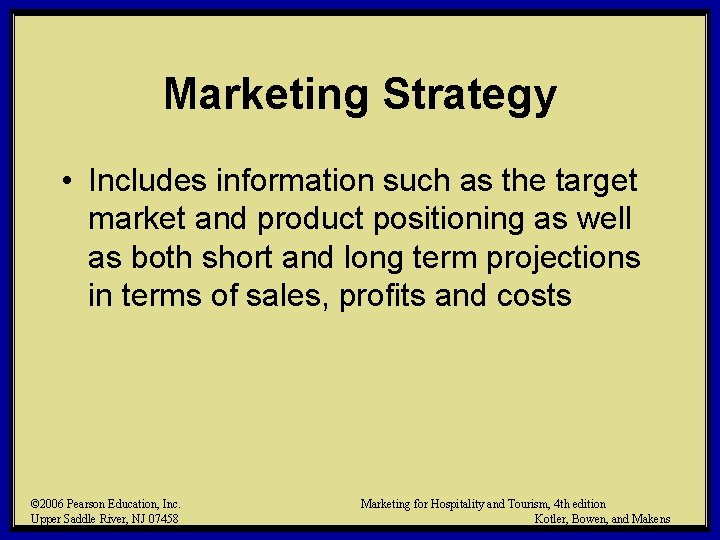 Marketing Strategy

• Includes information such as the target market and product positioning as well as both short and long term projections in terms of sales, profits and costs

©2006 Pearson Education, Inc.
Upper Saddle River, NJ 07458

Marketing for Hospitality and Tourism, 4th edition
Kotler, Bowen, and Makens